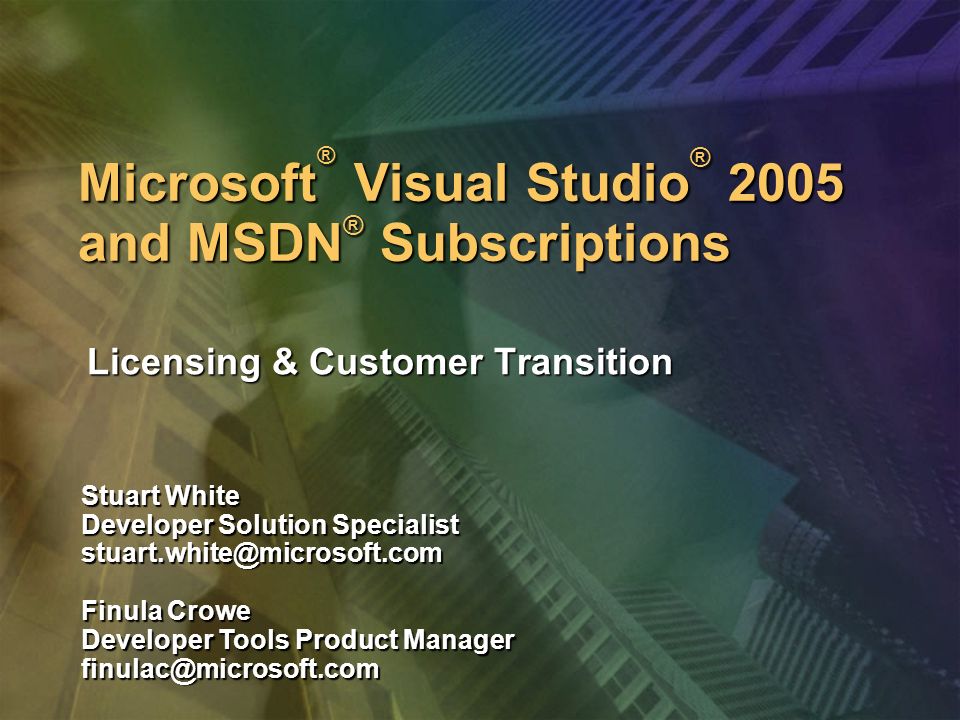 Microsoft® Visual Studio® 2005 and MSDN® Subscriptions

Licensing & Customer Transition

Stuart White
Developer Solution Specialist
stuart.white@microsoft.com

Finula Crowe
Developer Tools Product Manager
finulac@microsoft.com